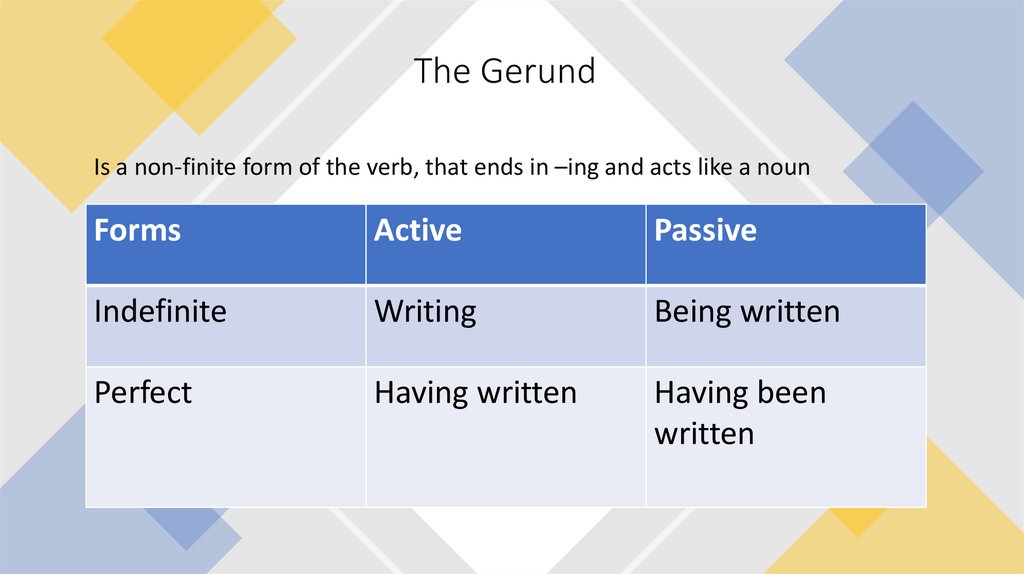 The Gerund

Is a non-finite form of the verb, that ends in –ing and acts like a noun

| Forms | Active | Passive |
|---|---|---|
| Indefinite | Writing | Being written |
| Perfect | Having written | Having been written |